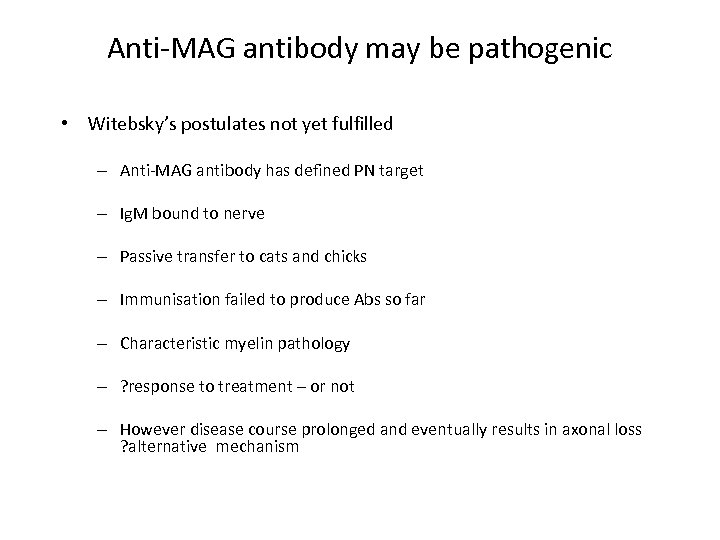 Anti-MAG antibody may be pathogenic

• Witebsky's postulates not yet fulfilled

– Anti-MAG antibody has defined PN target

– IgM bound to nerve

– Passive transfer to cats and chicks

– Immunisation failed to produce Abs so far

– Characteristic myelin pathology

– ?response to treatment – or not

– However disease course prolonged and eventually results in axonal loss ?alternative mechanism